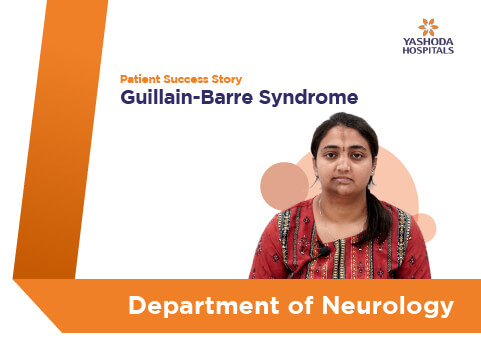 YASHODA HOSPITALS

Patient Success Story
Guillain-Barre Syndrome

Department of Neurology